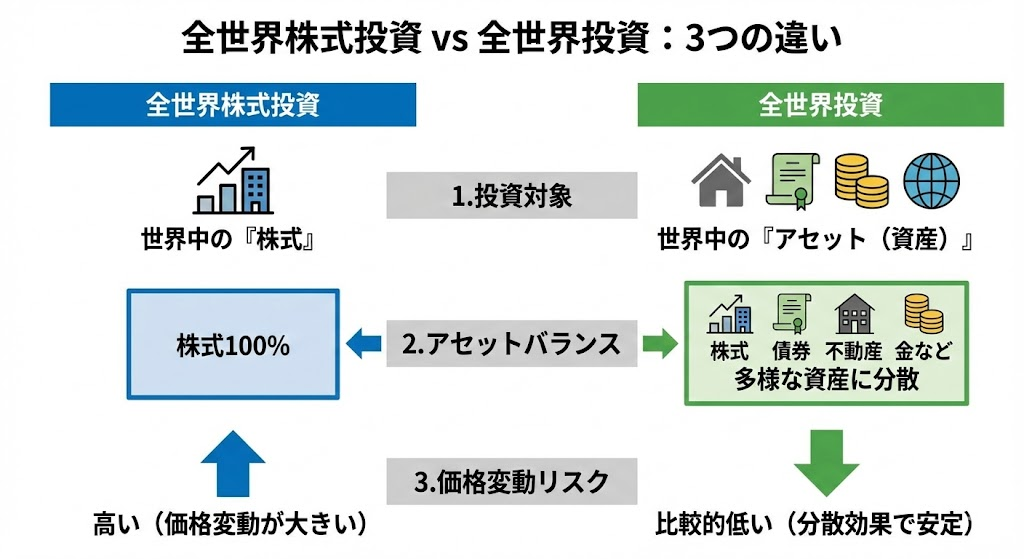 全世界株式投資 vs 全世界投資：3つの違い

全世界株式投資

全世界投資

1.投資対象

世界中の『株式』

世界中の『アセット（資産）』

株式100%

2.アセットバランス

株式　債券　不動産　金など
多様な資産に分散

3.価格変動リスク

高い（価格変動が大きい）

比較的低い（分散効果で安定）